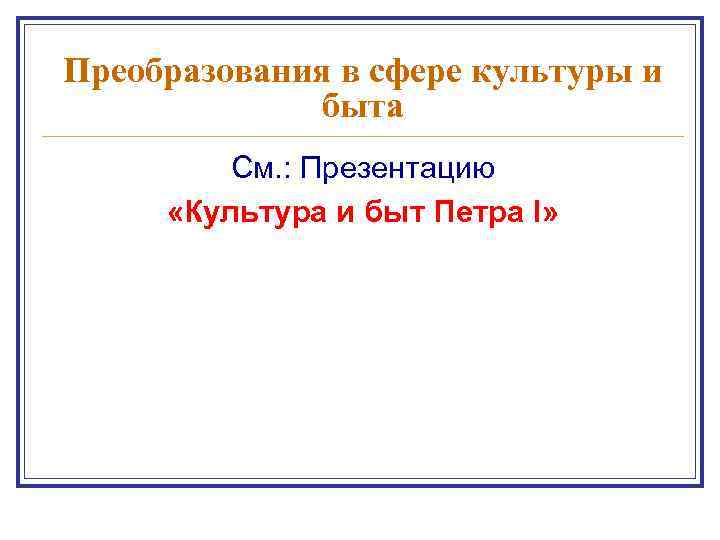 Преобразования в сфере культуры и быта

См.: Презентацию

«Культура и быт Петра I»